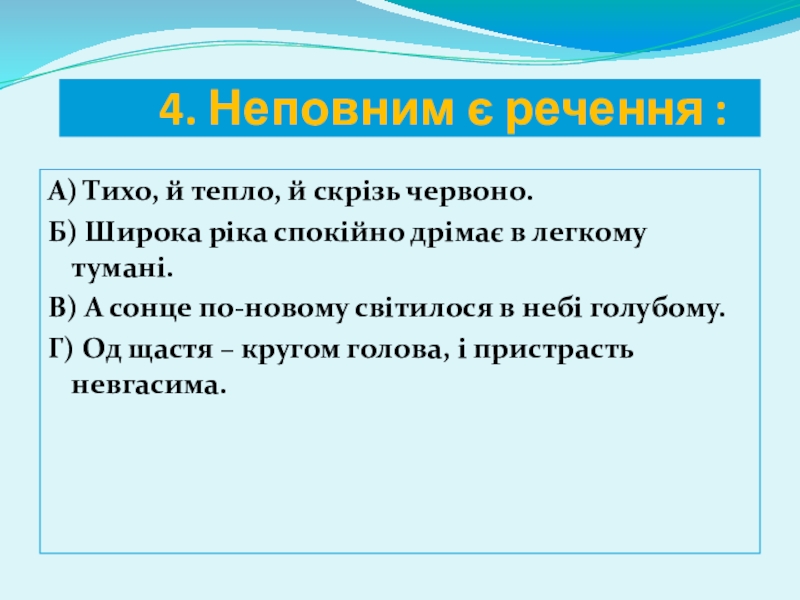 4. Неповним є речення :

А) Тихо, й тепло, й скрізь червоно.

Б) Широка ріка спокійно дрімає в легкому тумані.

В) А сонце по-новому світилося в небі голубому.

Г) Од щастя – кругом голова, і пристрасть невгасима.